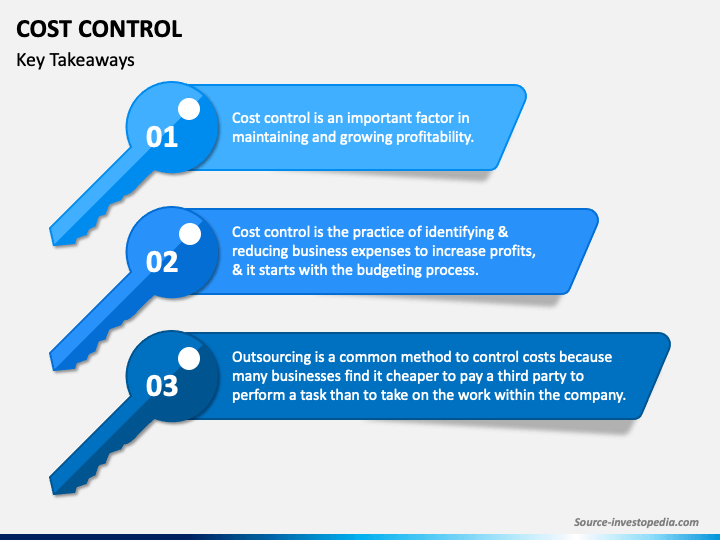 COST CONTROL

Key Takeaways

01

Cost control is an important factor in maintaining and growing profitability.

02

Cost control is the practice of identifying & reducing business expenses to increase profits, & it starts with the budgeting process.

03

Outsourcing is a common method to control costs because many businesses find it cheaper to pay a third party to perform a task than to take on the work within the company.

Source-investopedia.com